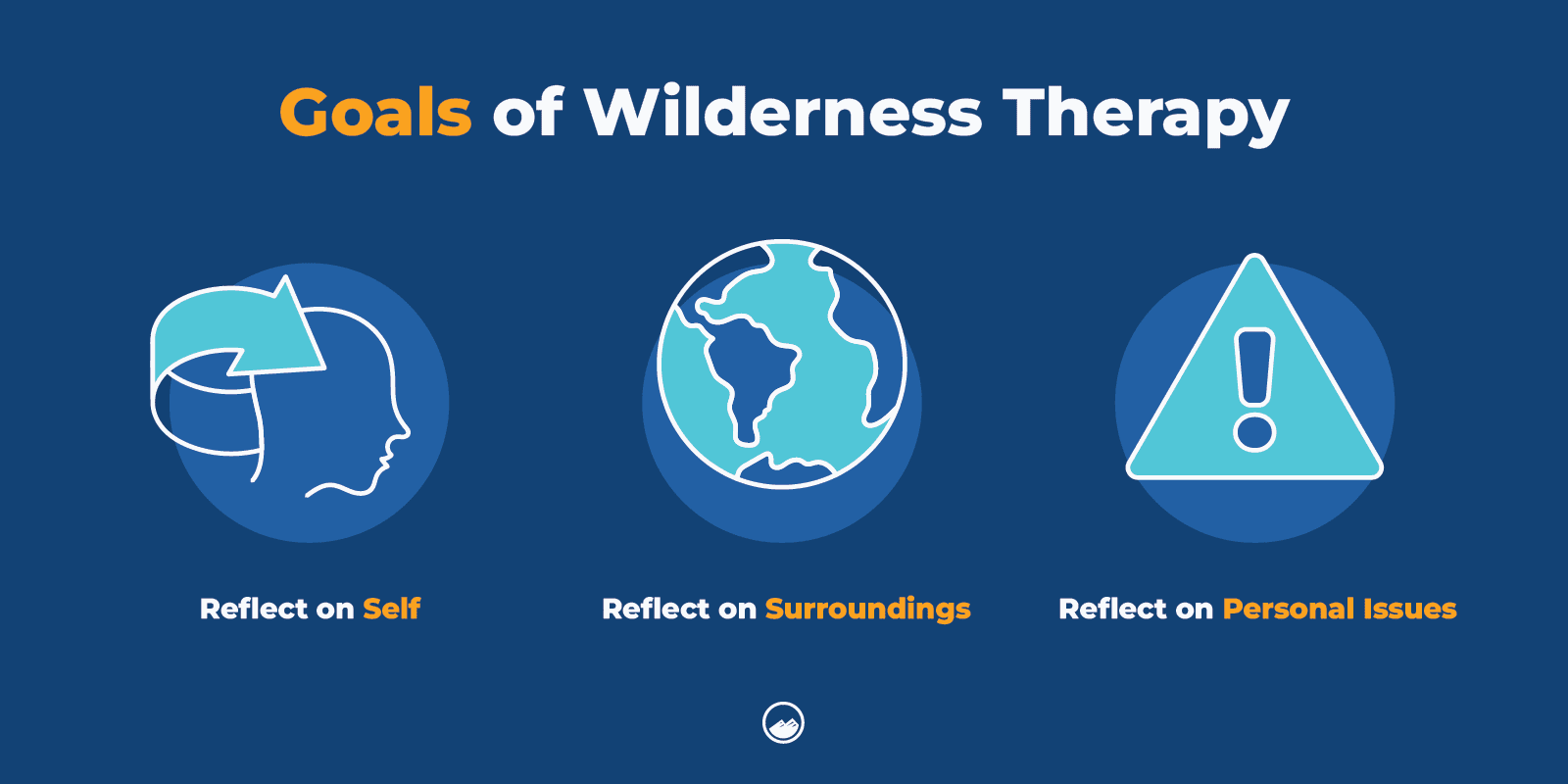 Goals of Wilderness Therapy

Reflect on Self

Reflect on Surroundings

Reflect on Personal Issues